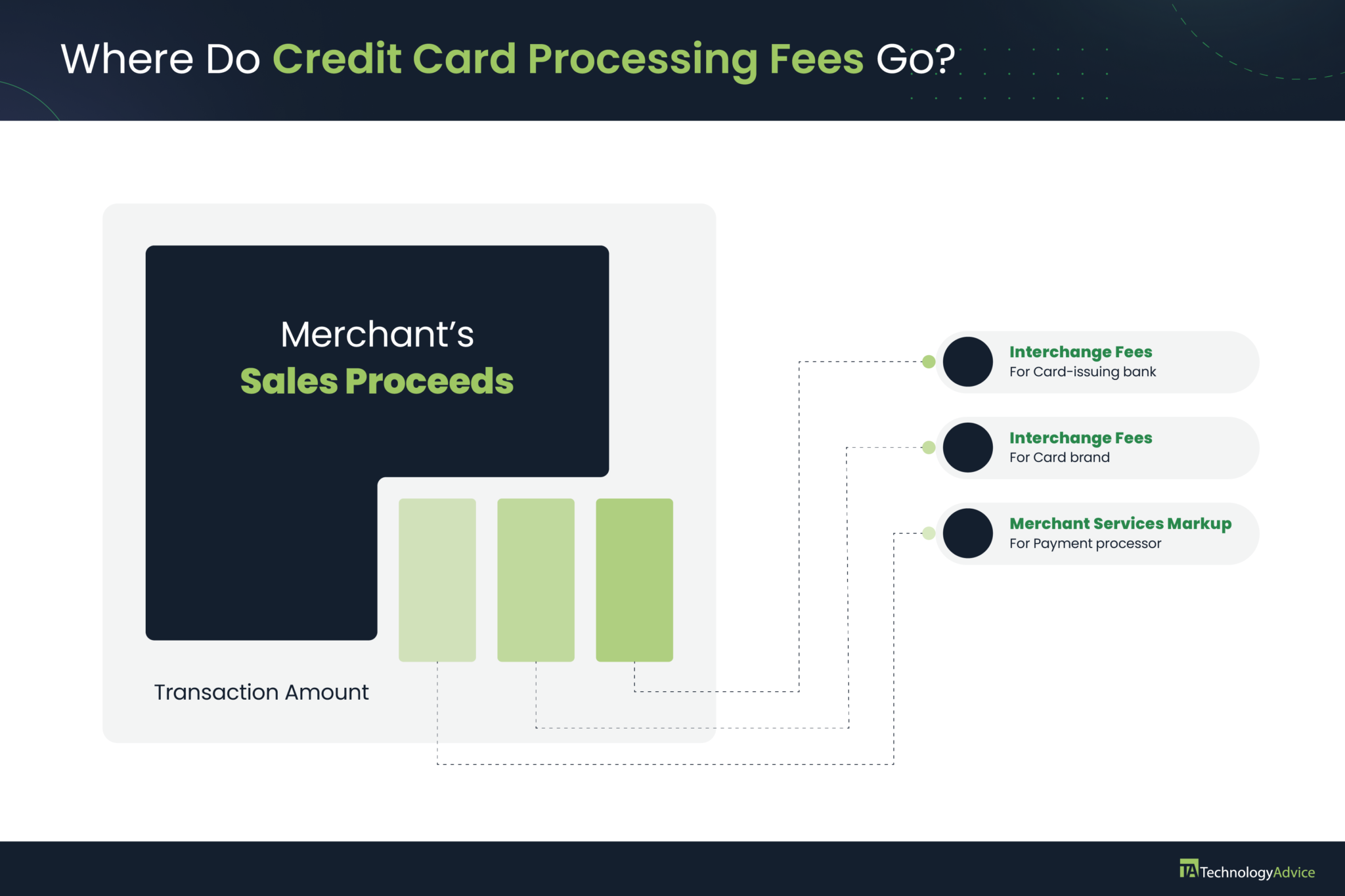 Where Do Credit Card Processing Fees Go?

Merchant's
Sales Proceeds

Transaction Amount

Interchange Fees
For Card-issuing bank

Interchange Fees
For Card brand

Merchant Services Markup
For Payment processor

TA TechnologyAdvice